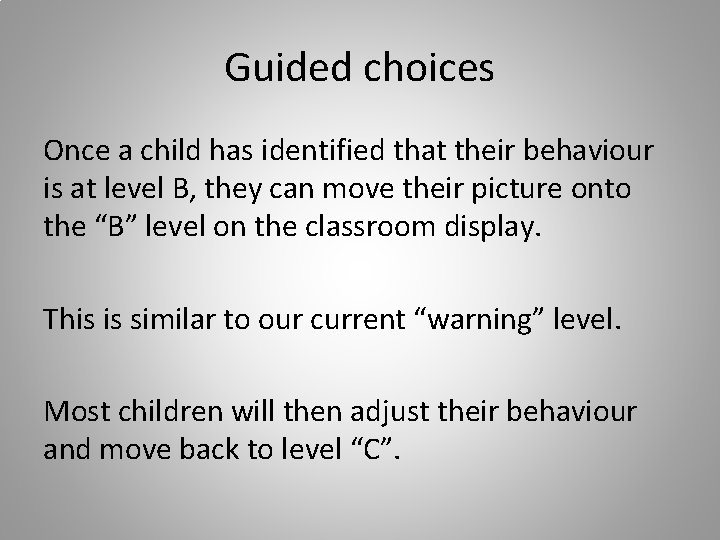 Guided choices

Once a child has identified that their behaviour is at level B, they can move their picture onto the “B” level on the classroom display.

This is similar to our current “warning” level.

Most children will then adjust their behaviour and move back to level “C”.